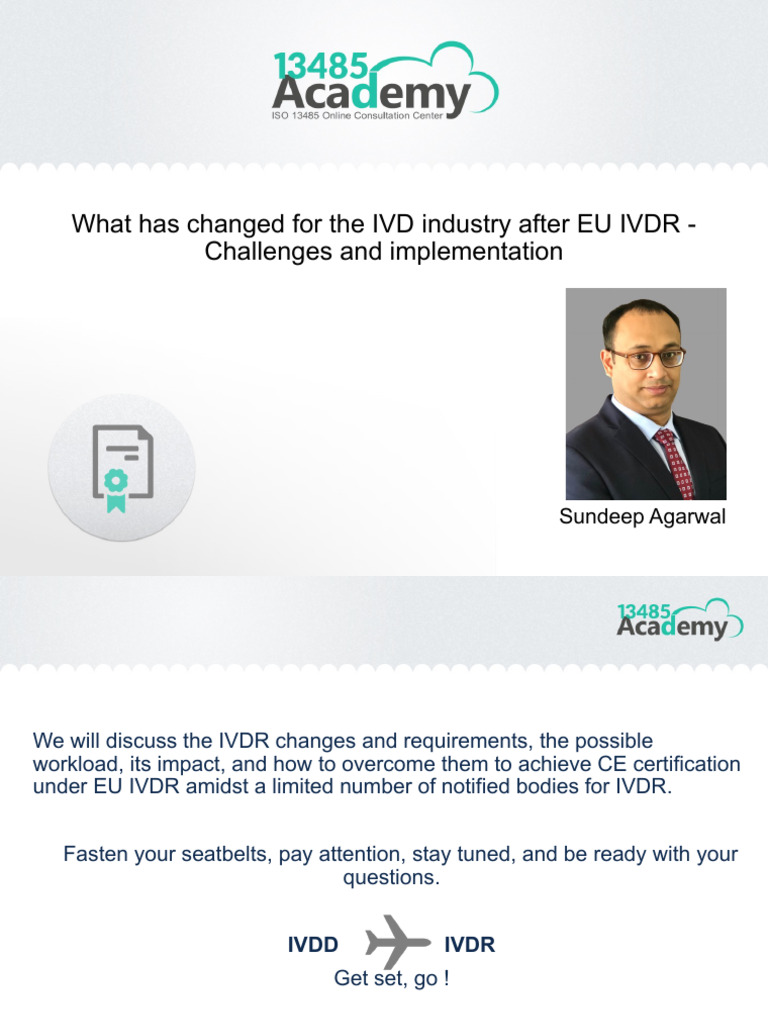 13485 Academy
ISO 13485 Online Consultation Center

What has changed for the IVD industry after EU IVDR - Challenges and implementation

Sundeep Agarwal

13485 Academy

We will discuss the IVDR changes and requirements, the possible workload, its impact, and how to overcome them to achieve CE certification under EU IVDR amidst a limited number of notified bodies for IVDR.

Fasten your seatbelts, pay attention, stay tuned, and be ready with your questions.

IVDD IVDR
Get set, go !